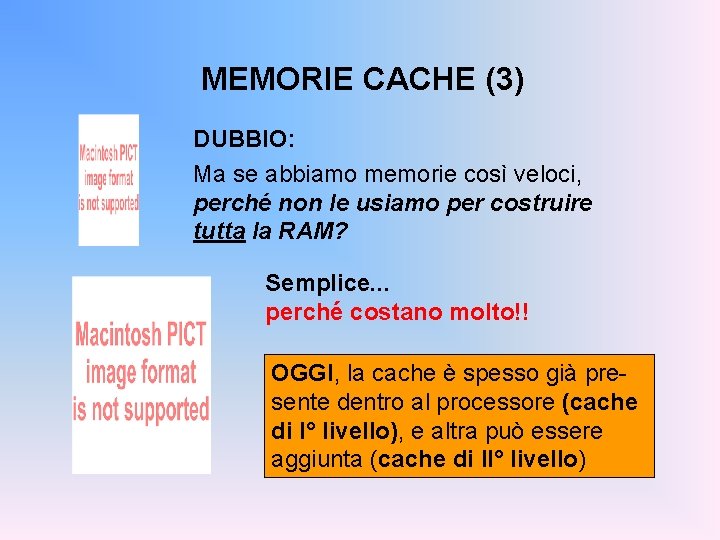 MEMORIE CACHE (3)

Macintosh PICT image format is not supported

DUBBIO:

Ma se abbiamo memorie così veloci, perché non le usiamo per costruire tutta la RAM?

Macintosh PICT image format is not supported

Semplice...
perché costano molto!!

OGGI, la cache è spesso già presente dentro al processore (cache di I° livello), e altra può essere aggiunta (cache di II° livello)